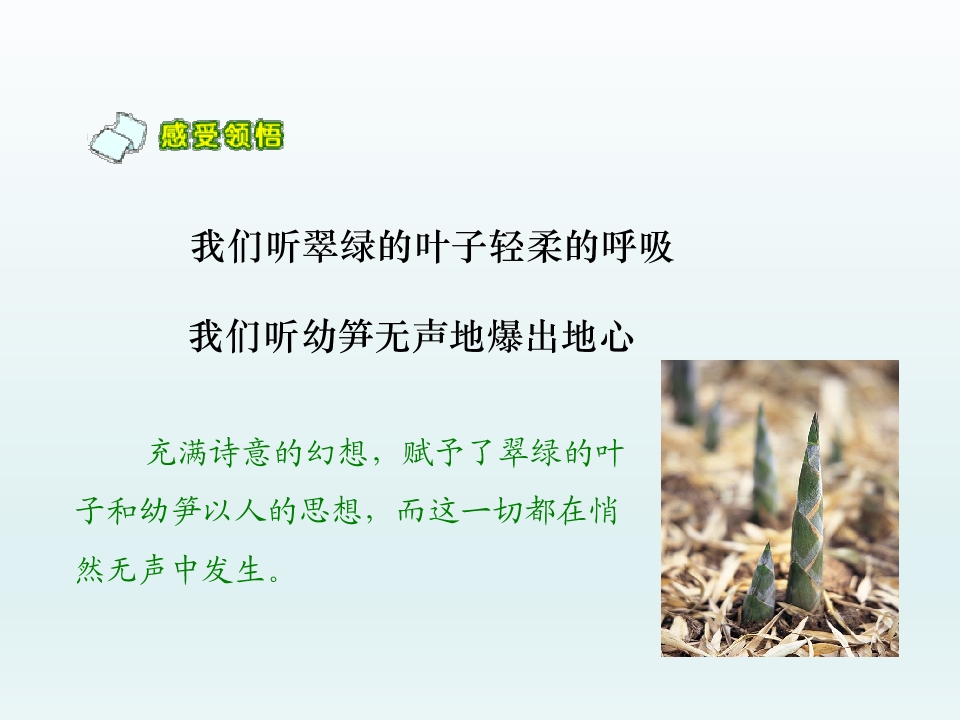 感受领悟

我们听翠绿的叶子轻柔的呼吸

我们听幼笋无声地爆出地心

充满诗意的幻想，赋予了翠绿的叶子和幼笋以人的思想，而这一切都在悄然无声中发生。